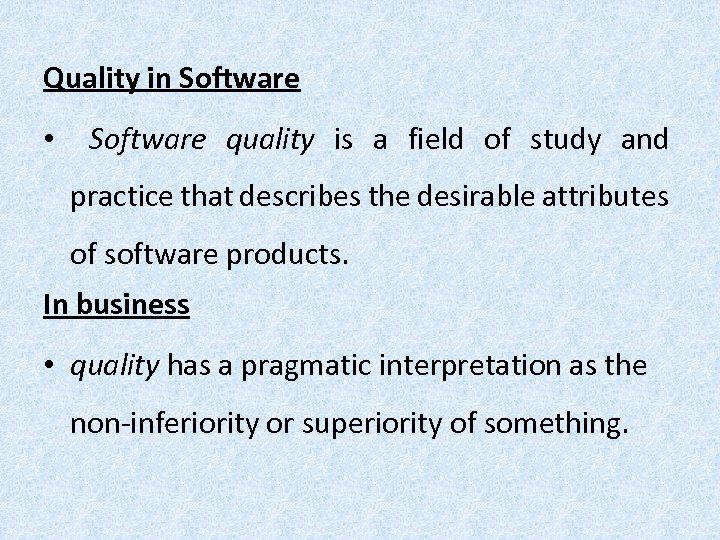 Quality in Software

• Software quality is a field of study and practice that describes the desirable attributes of software products.

In business

• quality has a pragmatic interpretation as the non-inferiority or superiority of something.